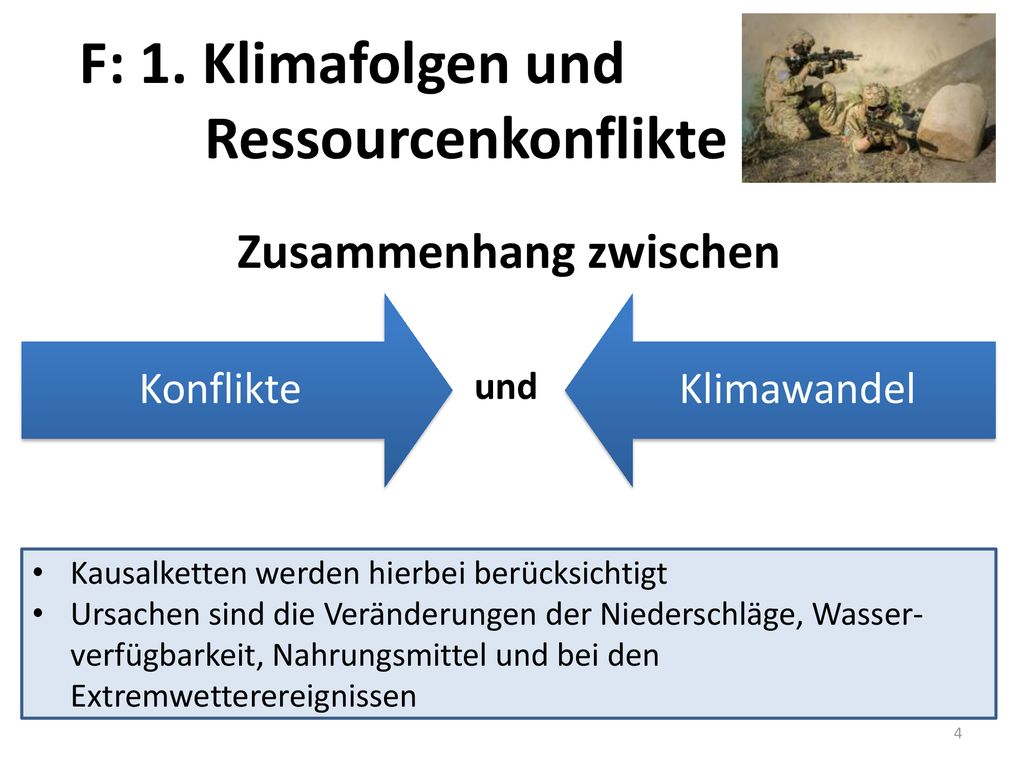 F: 1. Klimafolgen und Ressourcenkonflikte

Zusammenhang zwischen

Konflikte

und

Klimawandel

• Kausalketten werden hierbei berücksichtigt
• Ursachen sind die Veränderungen der Niederschläge, Wasserverfügbarkeit, Nahrungsmittel und bei den Extremwetterereignissen

4